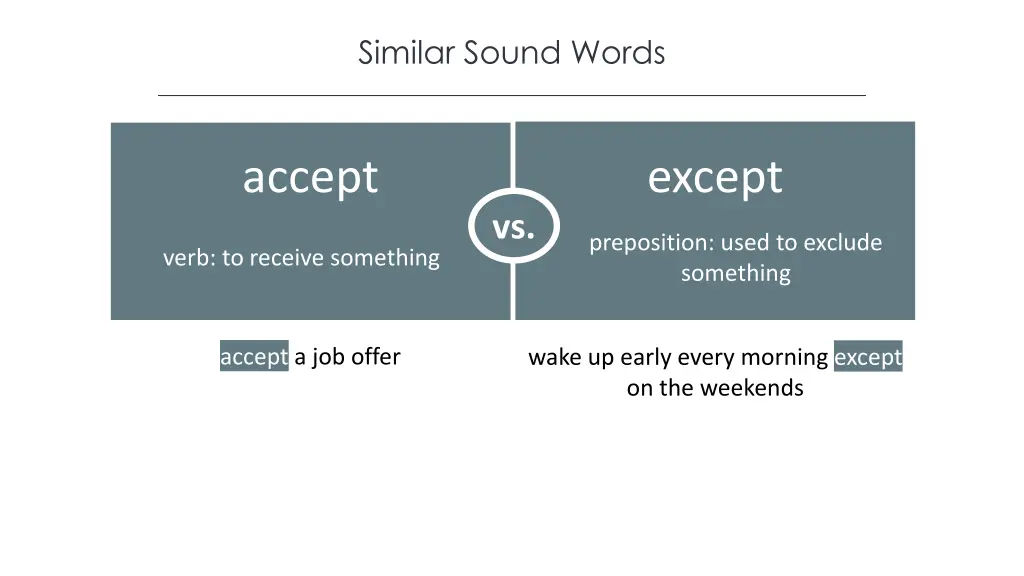 Similar Sound Words

accept

verb: to receive something

vs.

except

preposition: used to exclude something

accept a job offer

wake up early every morning except on the weekends